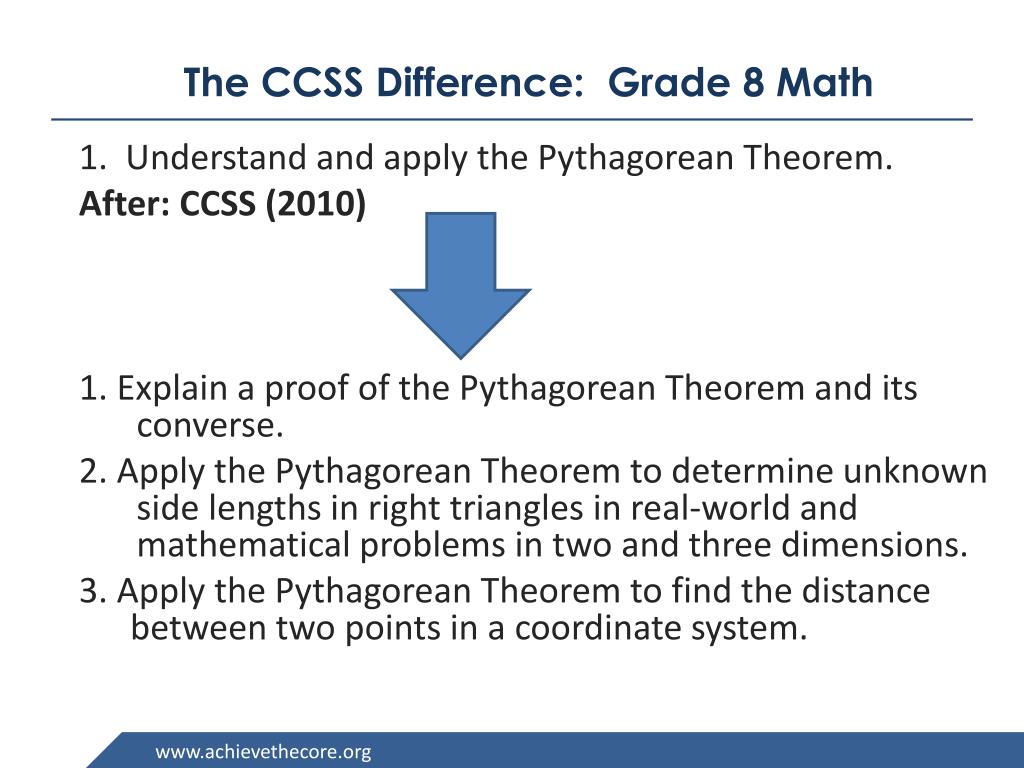 The CCSS Difference: Grade 8 Math

1. Understand and apply the Pythagorean Theorem.

After: CCSS (2010)

1. Explain a proof of the Pythagorean Theorem and its converse.

2. Apply the Pythagorean Theorem to determine unknown side lengths in right triangles in real-world and mathematical problems in two and three dimensions.

3. Apply the Pythagorean Theorem to find the distance between two points in a coordinate system.

www.achievethecore.org